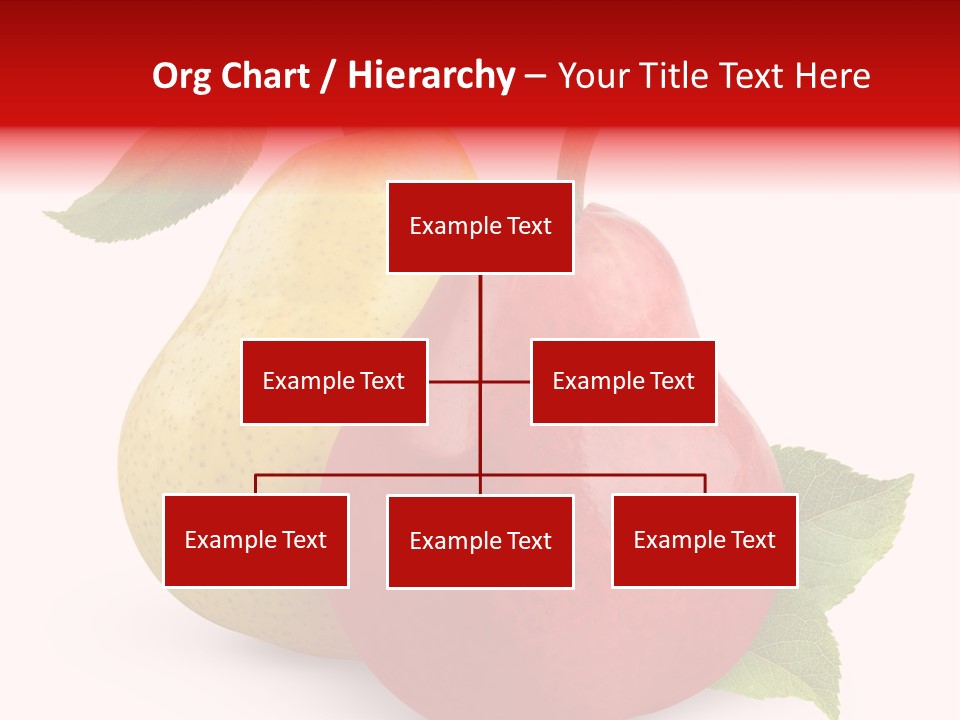 Org Chart / Hierarchy – Your Title Text Here

Example Text

Example Text

Example Text

Example Text

Example Text

Example Text